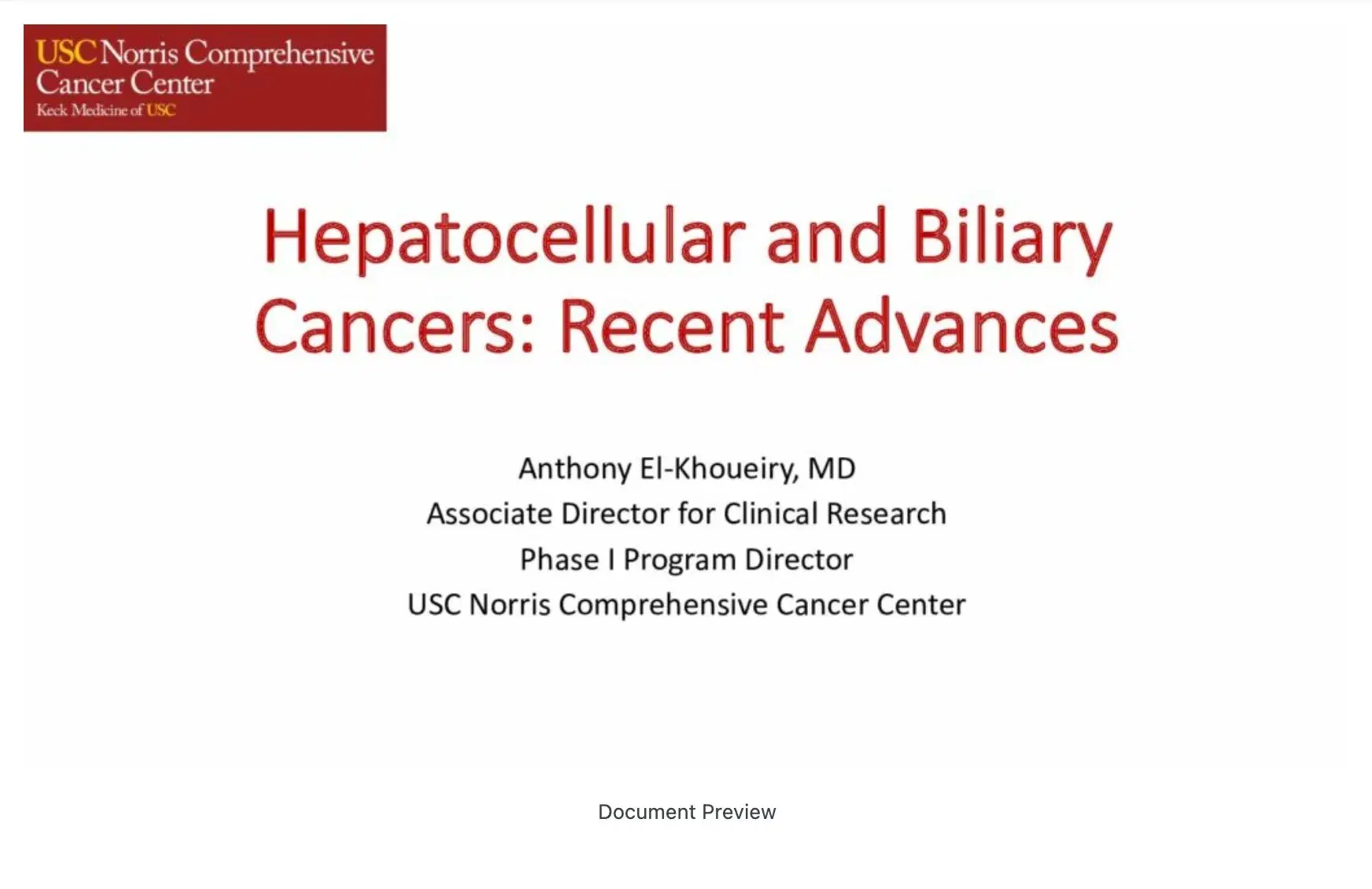 USC Norris Comprehensive Cancer Center
Keck Medicine of USC

Hepatocellular and Biliary Cancers: Recent Advances

Anthony El-Khoueiry, MD
Associate Director for Clinical Research
Phase I Program Director
USC Norris Comprehensive Cancer Center

Document Preview